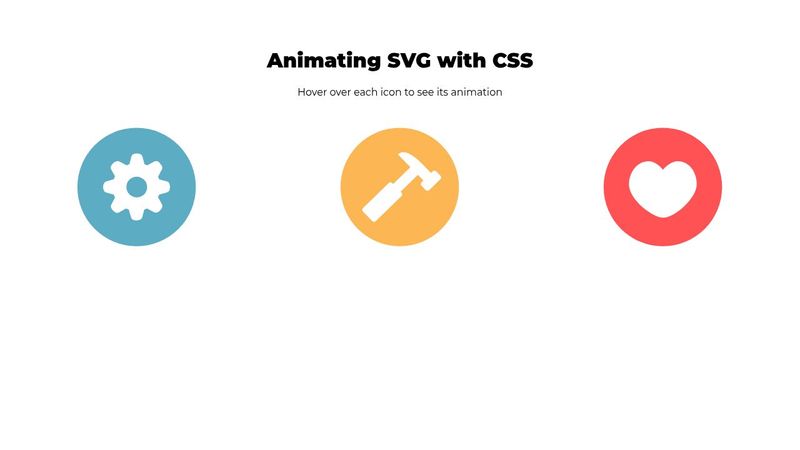 Animating SVG with CSS

Hover over each icon to see its animation